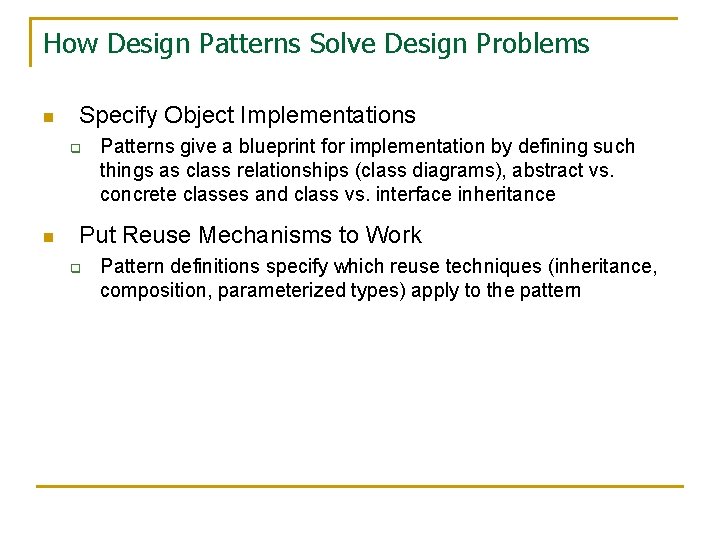 How Design Patterns Solve Design Problems

Specify Object Implementations

Patterns give a blueprint for implementation by defining such things as class relationships (class diagrams), abstract vs. concrete classes and class vs. interface inheritance

Put Reuse Mechanisms to Work

Pattern definitions specify which reuse techniques (inheritance, composition, parameterized types) apply to the pattern